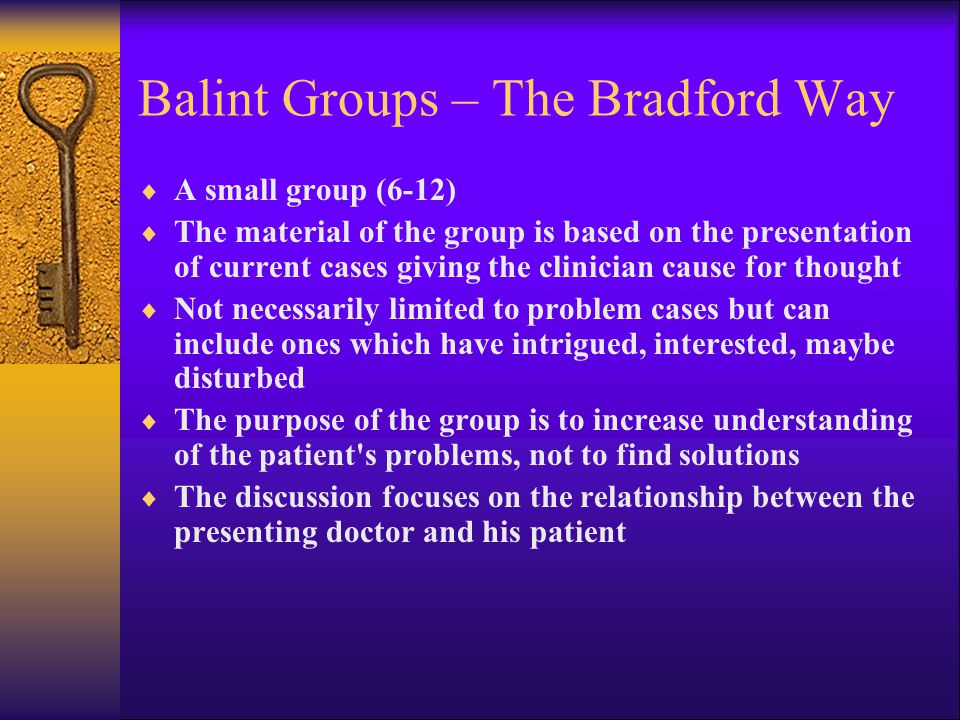 Balint Groups – The Bradford Way

♦ A small group (6-12)
♦ The material of the group is based on the presentation of current cases giving the clinician cause for thought
♦ Not necessarily limited to problem cases but can include ones which have intrigued, interested, maybe disturbed
♦ The purpose of the group is to increase understanding of the patient's problems, not to find solutions
♦ The discussion focuses on the relationship between the presenting doctor and his patient